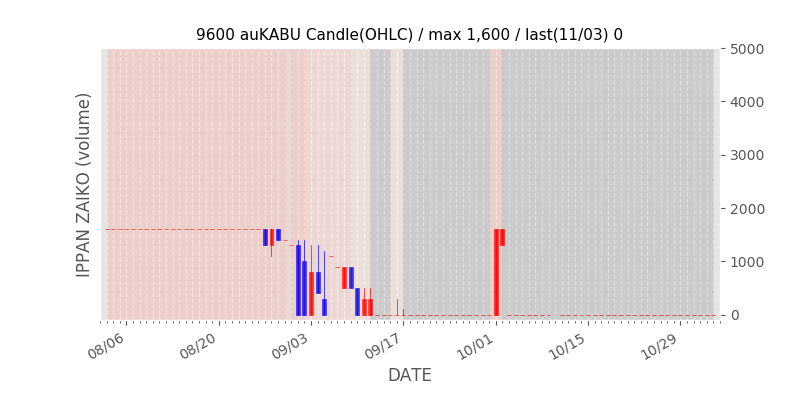 9600 auKABU Candle(OHLC) / max 1,600 / last(11/03) 0

IPPAN ZAIKO (volume)

5000
4000
3000
2000
1000
0

08/06
08/20
09/03
09/17
10/01
10/15
10/29

DATE